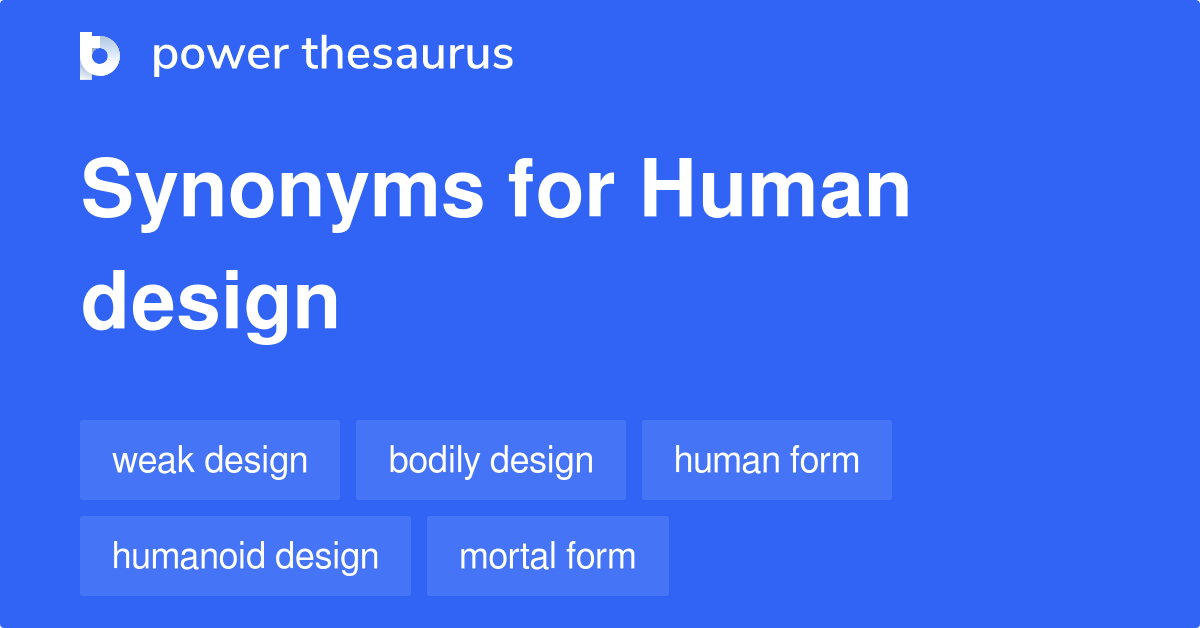 power thesaurus

Synonyms for Human design

weak design
bodily design
human form
humanoid design
mortal form